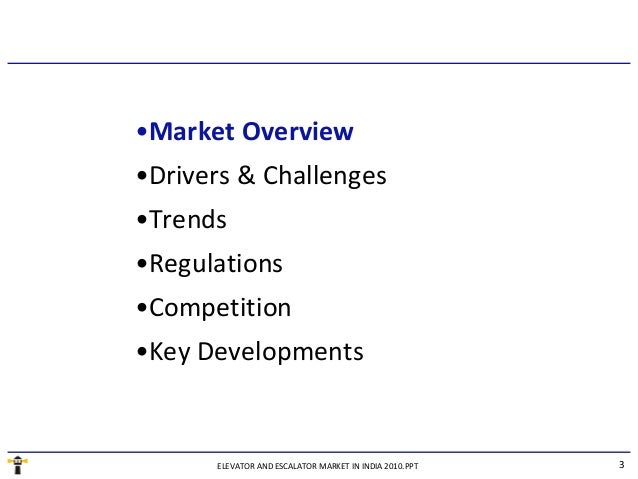 •Market Overview
•Drivers & Challenges
•Trends
•Regulations
•Competition
•Key Developments

ELEVATOR AND ESCALATOR MARKET IN INDIA 2010.PPT

3